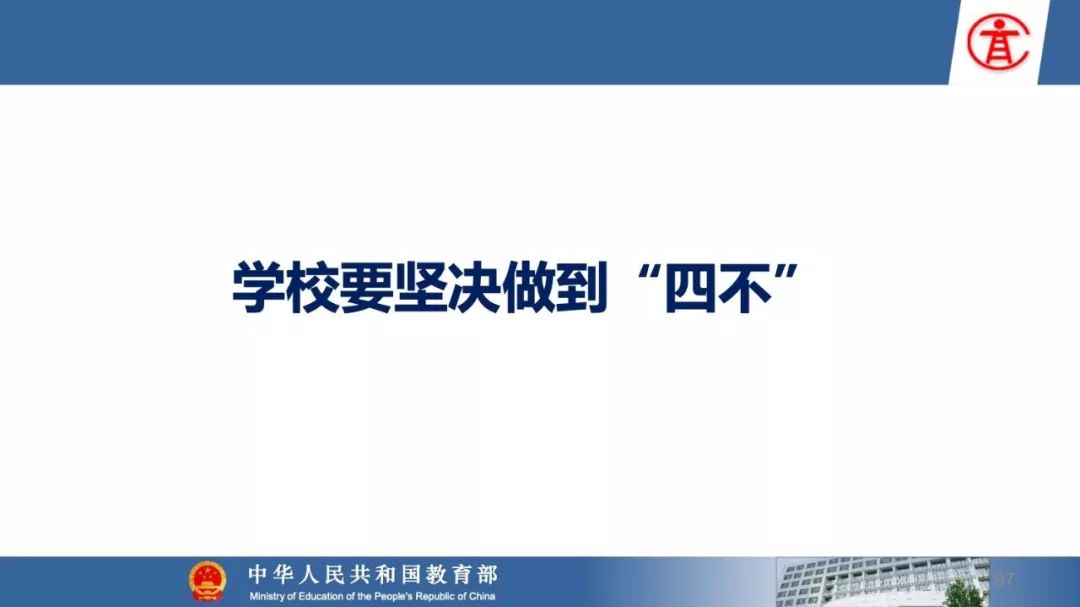 学校要坚决做到“四不”

中华人民共和国教育部
Ministry of Education of the People's Republic of China

97